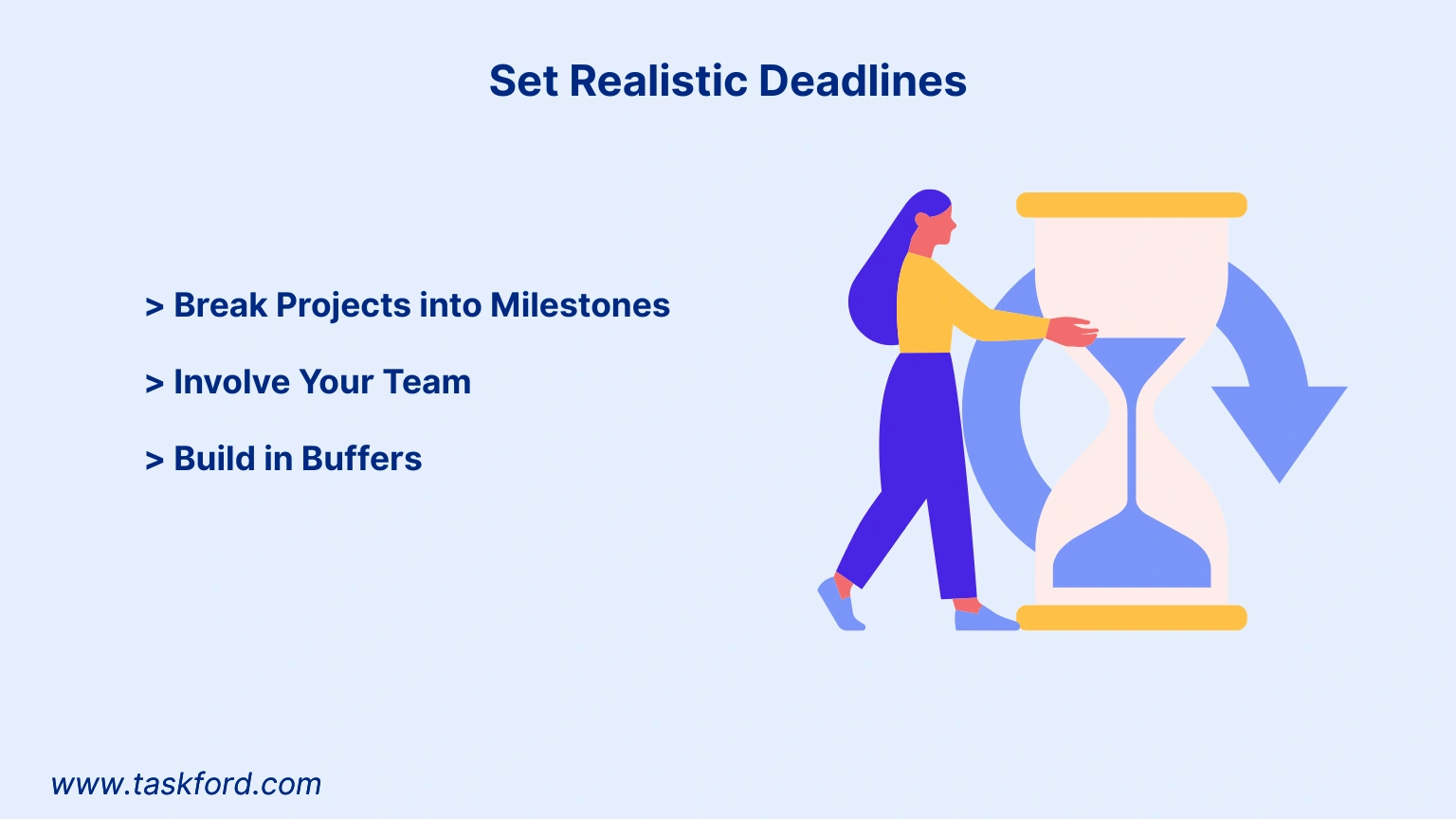 Set Realistic Deadlines

> Break Projects into Milestones

> Involve Your Team

> Build in Buffers

www.taskford.com